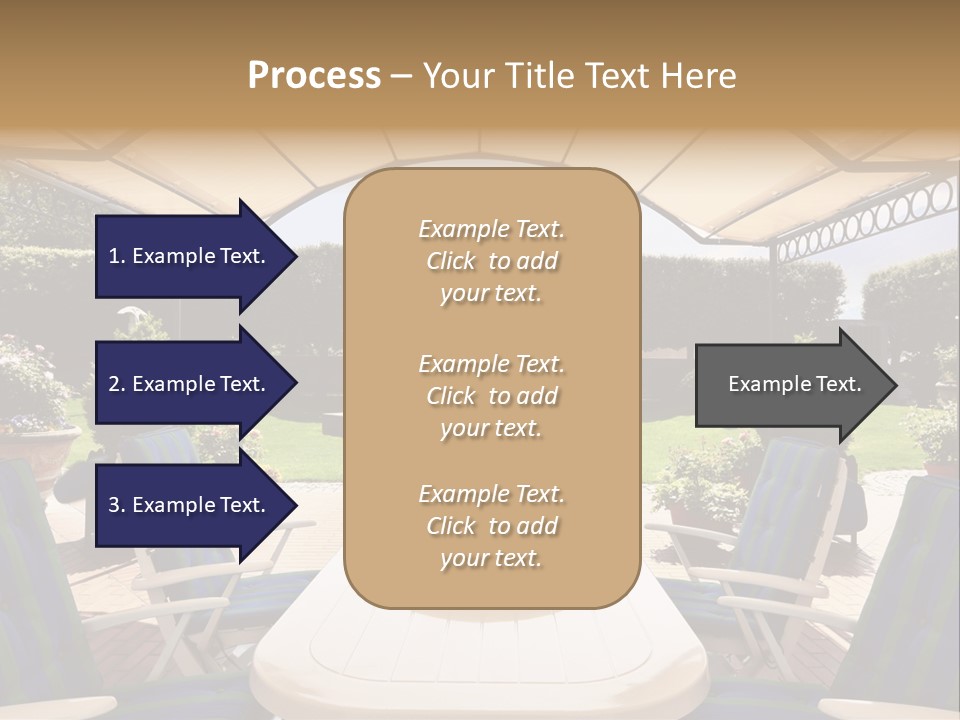 Process – Your Title Text Here

1. Example Text.

2. Example Text.

3. Example Text.

Example Text. Click to add your text.

Example Text. Click to add your text.

Example Text. Click to add your text.

Example Text.